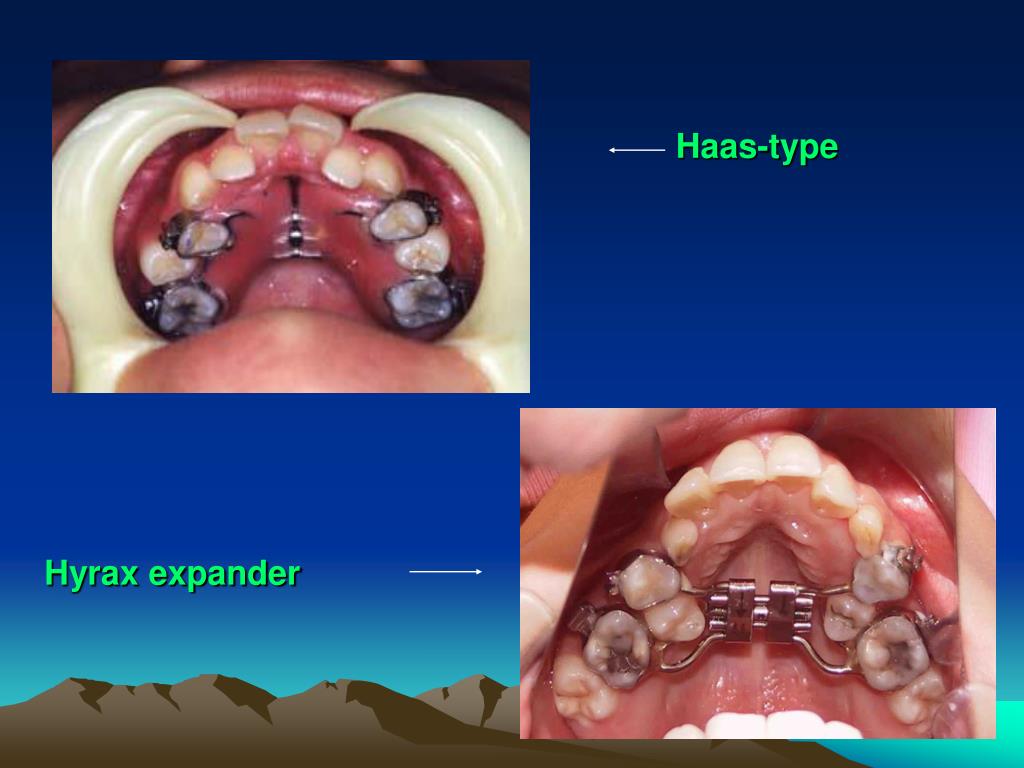 Haas-type

Hyrax expander